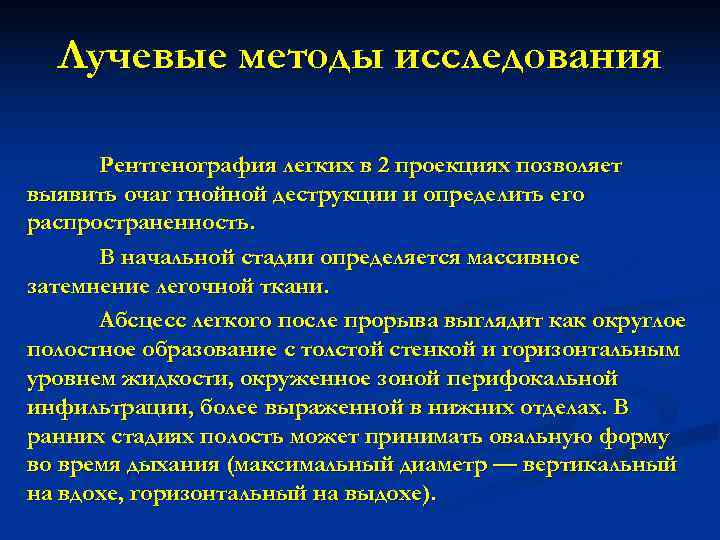 Лучевые методы исследования

Рентгенография легких в 2 проекциях позволяет выявить очаг гнойной деструкции и определить его распространенность.

В начальной стадии определяется массивное затемнение легочной ткани.

Абсцесс легкого после прорыва выглядит как округлое полостное образование с толстой стенкой и горизонтальным уровнем жидкости, окруженное зоной перифокальной инфильтрации, более выраженной в нижних отделах. В ранних стадиях полость может принимать овальную форму во время дыхания (максимальный диаметр — вертикальный на вдохе, горизонтальный на выдохе).